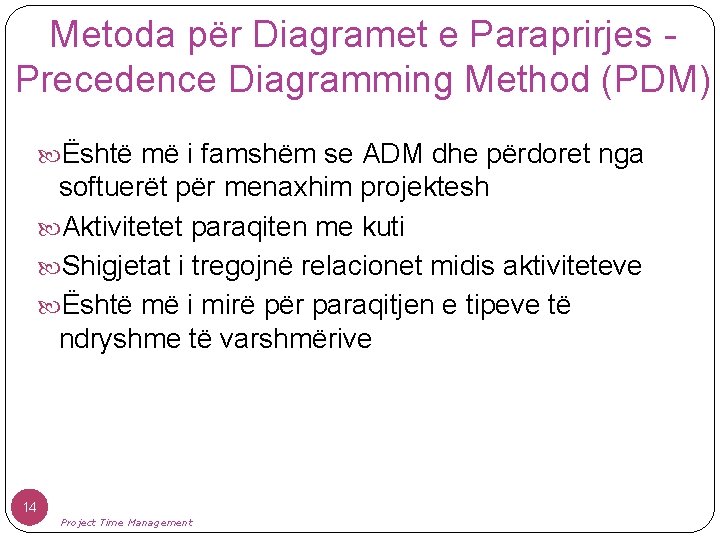 Metoda për Diagramet e Paraprirjes - Precedence Diagramming Method (PDM)

Është më i famshëm se ADM dhe përdoret nga softuerët për menaxhim projektesh

Aktivitetet paraqiten me kuti

Shigjetat i tregojnë relacionet midis aktiviteteve

Është më i mirë për paraqitjen e tipeve të ndryshme të varshmërive

14

Project Time Management